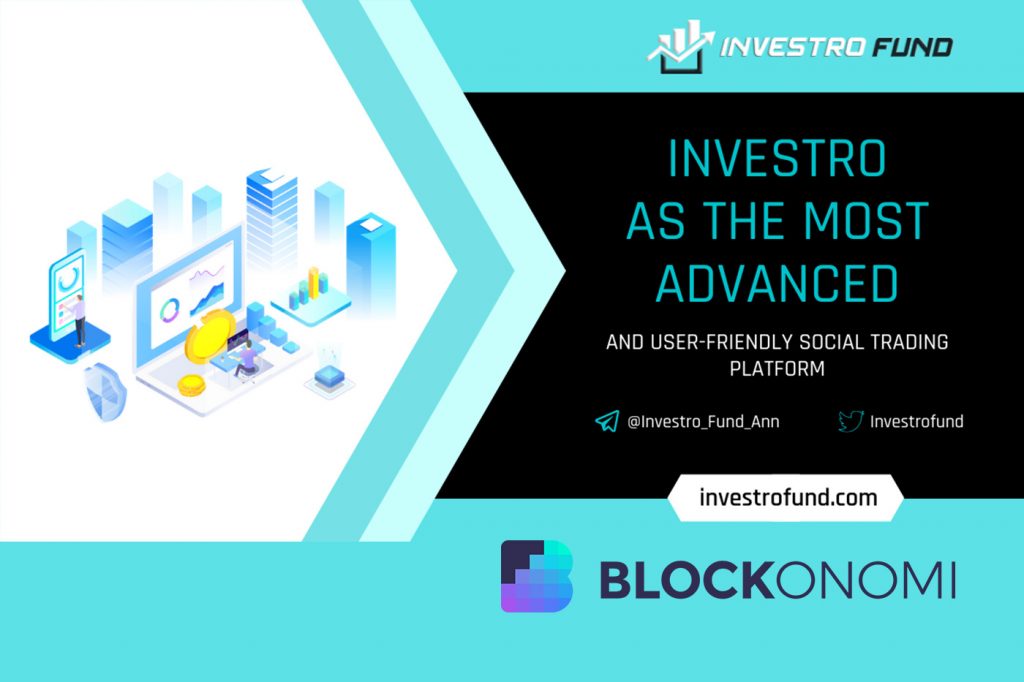 INVESTRO FUND

INVESTRO AS THE MOST ADVANCED

AND USER-FRIENDLY SOCIAL TRADING PLATFORM

@Investro_Fund_Ann

Investrofund

investrofund.com

BLOCKONOMI